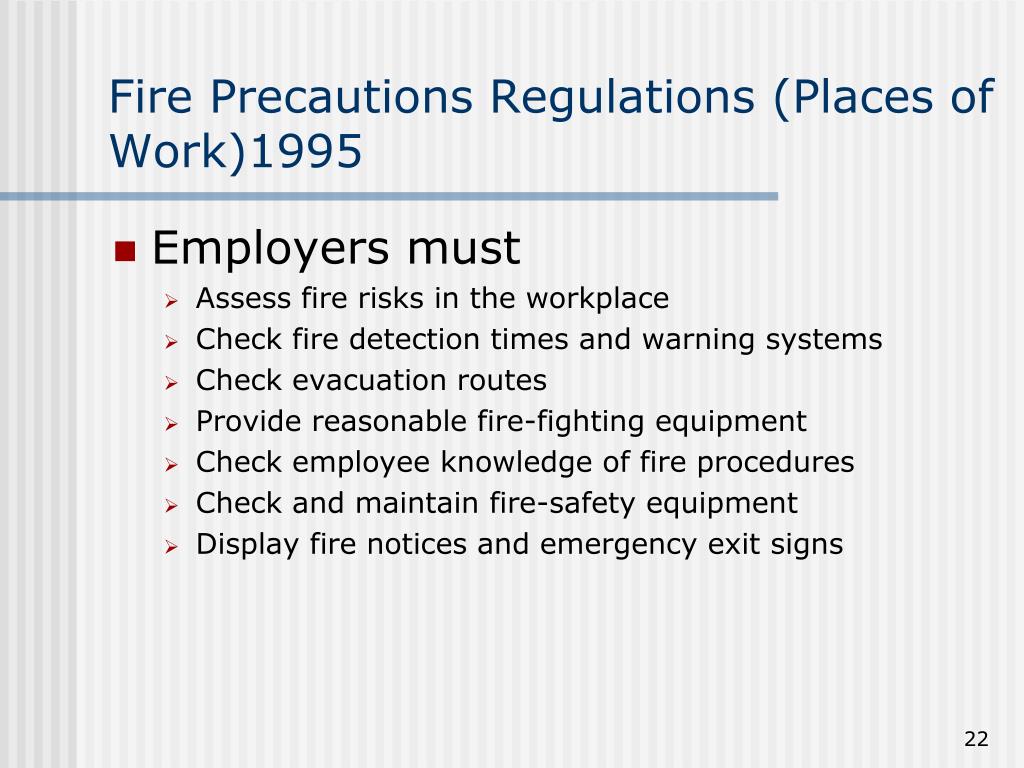 Fire Precautions Regulations (Places of Work)1995

Employers must

Assess fire risks in the workplace
Check fire detection times and warning systems
Check evacuation routes
Provide reasonable fire-fighting equipment
Check employee knowledge of fire procedures
Check and maintain fire-safety equipment
Display fire notices and emergency exit signs

22